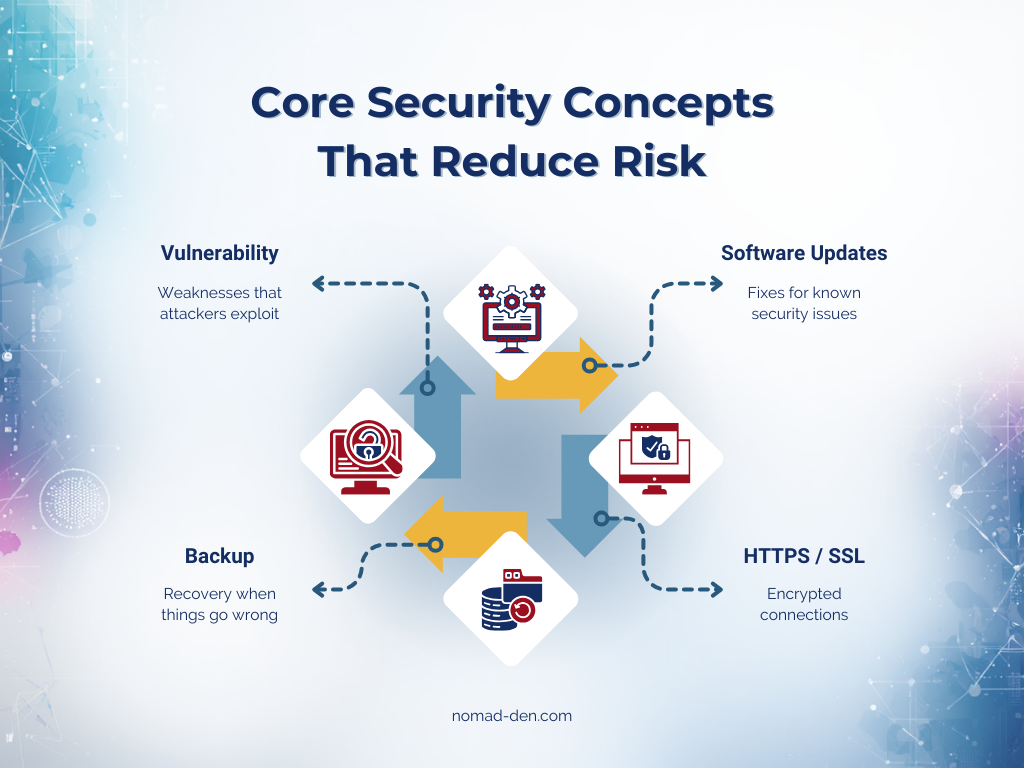 Core Security Concepts That Reduce Risk

Vulnerability

Weaknesses that attackers exploit

Software Updates

Fixes for known security issues

Backup

Recovery when things go wrong

HTTPS / SSL

Encrypted connections

nomad-den.com